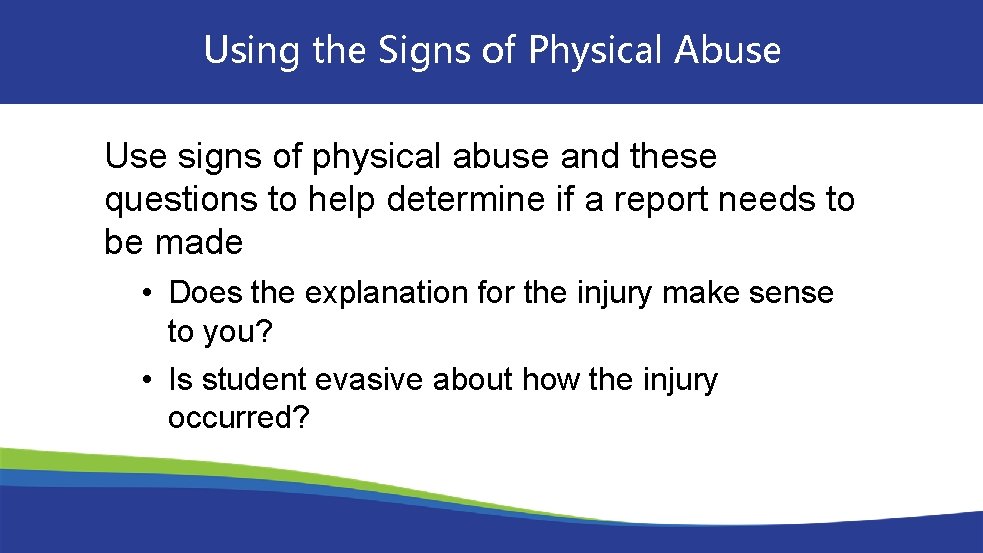 Using the Signs of Physical Abuse

Use signs of physical abuse and these questions to help determine if a report needs to be made

• Does the explanation for the injury make sense to you?
• Is student evasive about how the injury occurred?